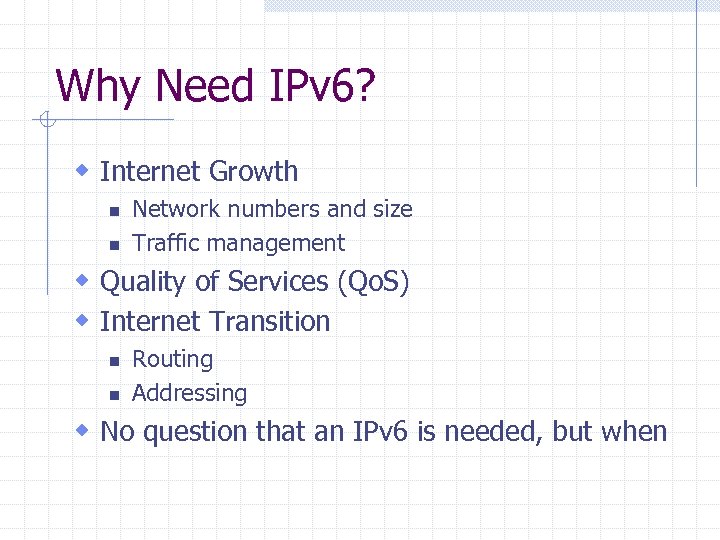 Why Need IPv6?

- Internet Growth
  - Network numbers and size
  - Traffic management
- Quality of Services (QoS)
- Internet Transition
  - Routing
  - Addressing
- No question that an IPv6 is needed, but when